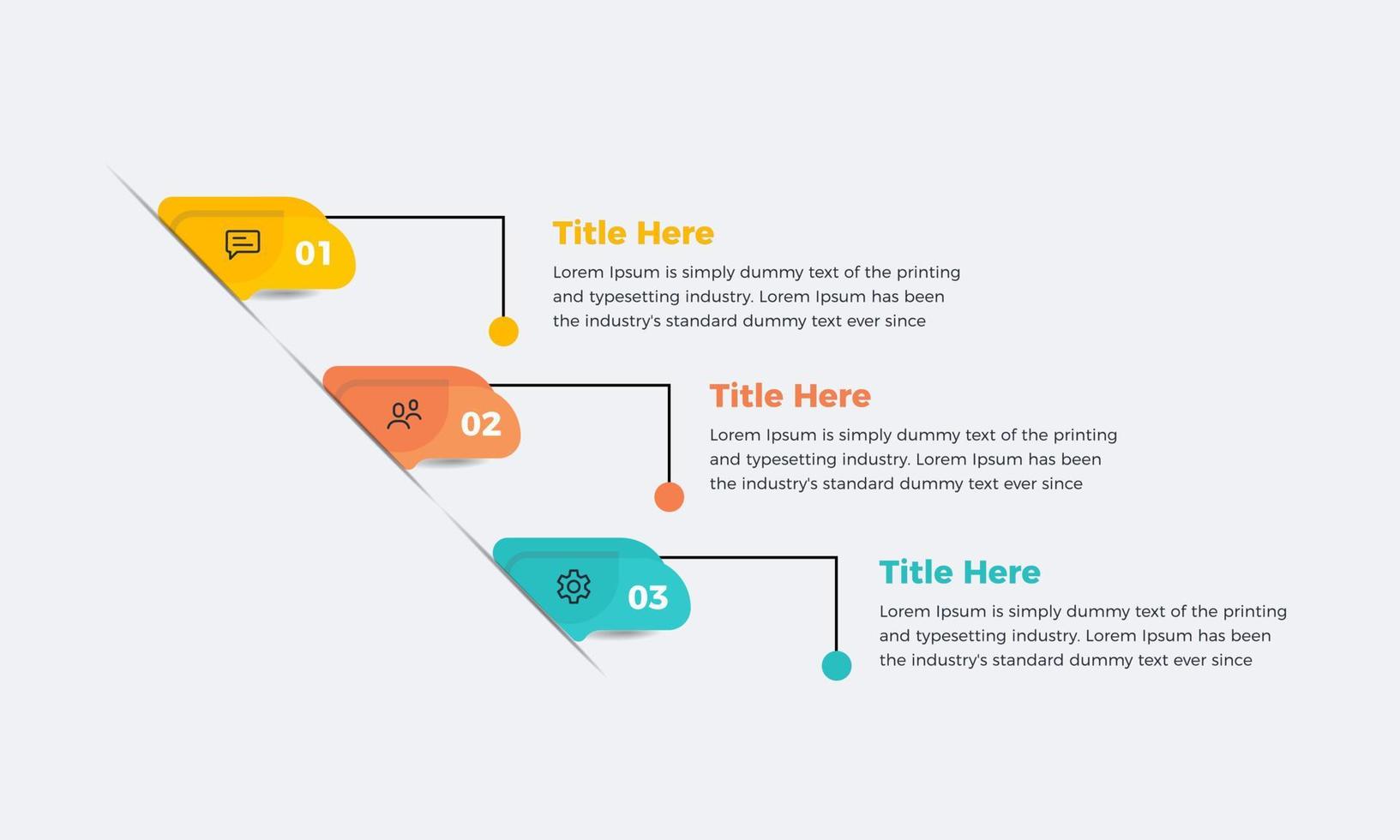 01

Title Here

Lorem Ipsum is simply dummy text of the printing and typesetting industry. Lorem Ipsum has been the industry's standard dummy text ever since

02

Title Here

Lorem Ipsum is simply dummy text of the printing and typesetting industry. Lorem Ipsum has been the industry's standard dummy text ever since

03

Title Here

Lorem Ipsum is simply dummy text of the printing and typesetting industry. Lorem Ipsum has been the industry's standard dummy text ever since